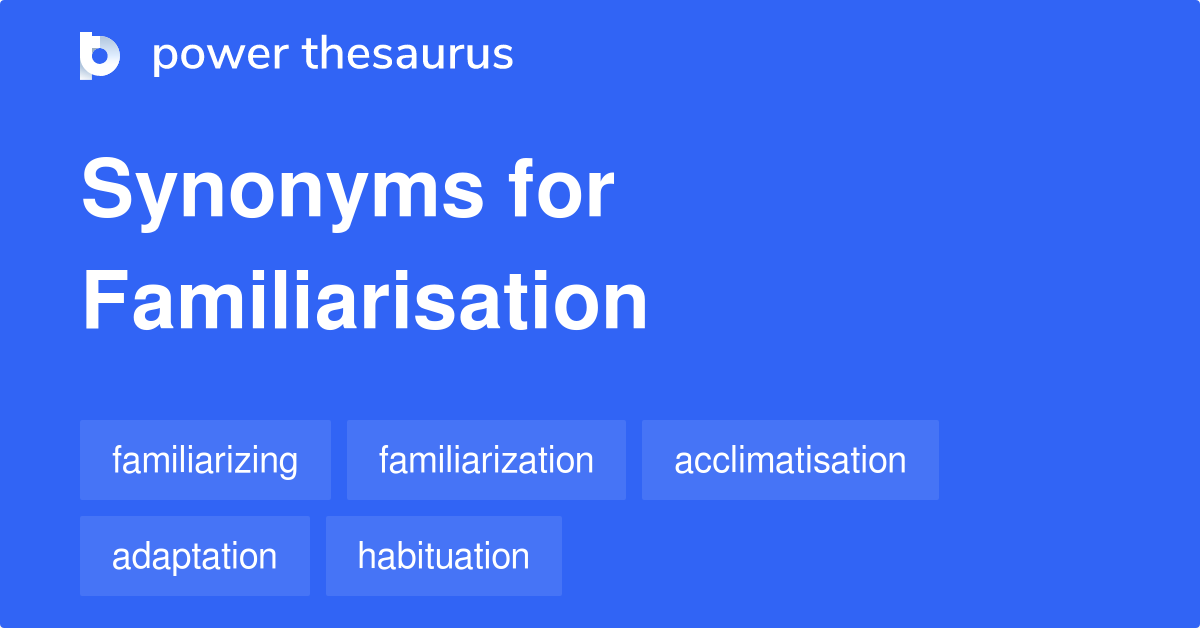 power thesaurus

Synonyms for Familiarisation

familiarizing

familiarization

acclimatisation

adaptation

habituation